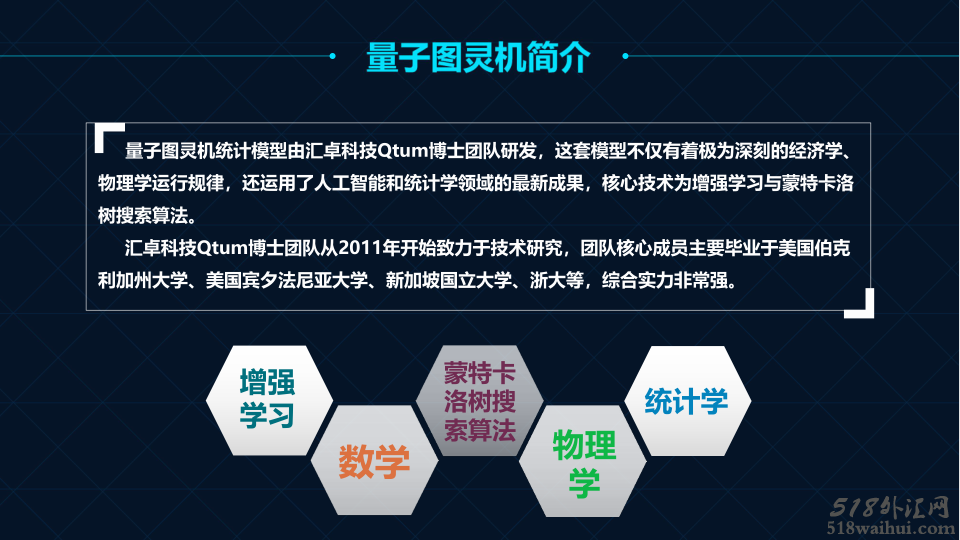 量子图灵机简介

量子图灵机统计模型由汇卓科技Qtum博士团队研发，这套模型不仅有着极为深刻的经济学、物理学运行规律，还运用了人工智能和统计学领域的最新成果，核心技术为增强学习与蒙特卡洛树搜索算法。

汇卓科技Qtum博士团队从2011年开始致力于技术研究，团队核心成员主要毕业于美国伯克利加州大学、美国宾夕法尼亚大学、新加坡国立大学、浙大等，综合实力非常强。

增强学习

数学

蒙特卡洛树搜索算法

物理学

统计学

518外汇网
518waihui.com